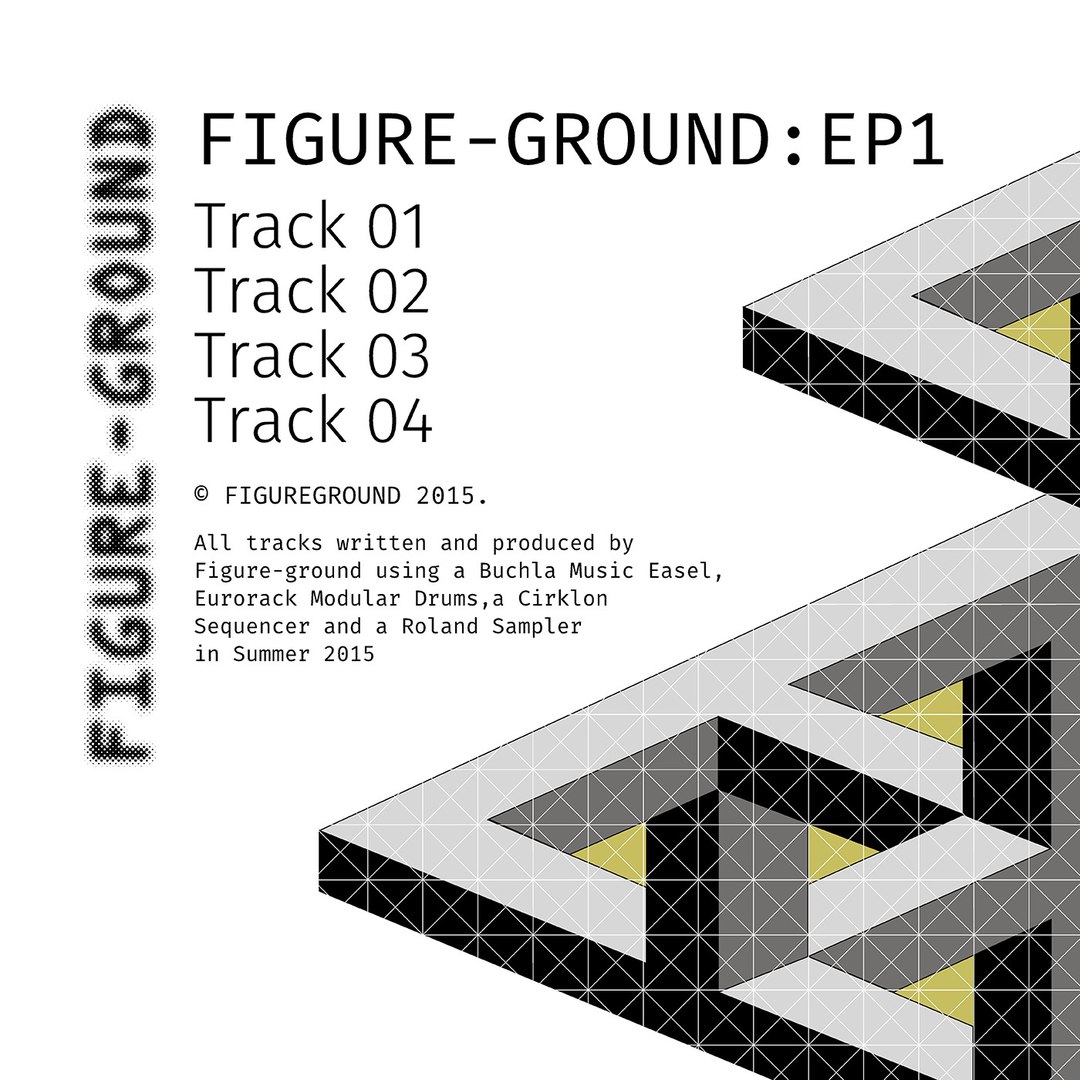 FIGURE-GROUND

FIGURE-GROUND:EP1

Track 01
Track 02
Track 03
Track 04

© FIGUREGROUND 2015.

All tracks written and produced by Figure-ground using a Buchla Music Easel, Eurorack Modular Drums,a Cirklon Sequencer and a Roland Sampler in Summer 2015